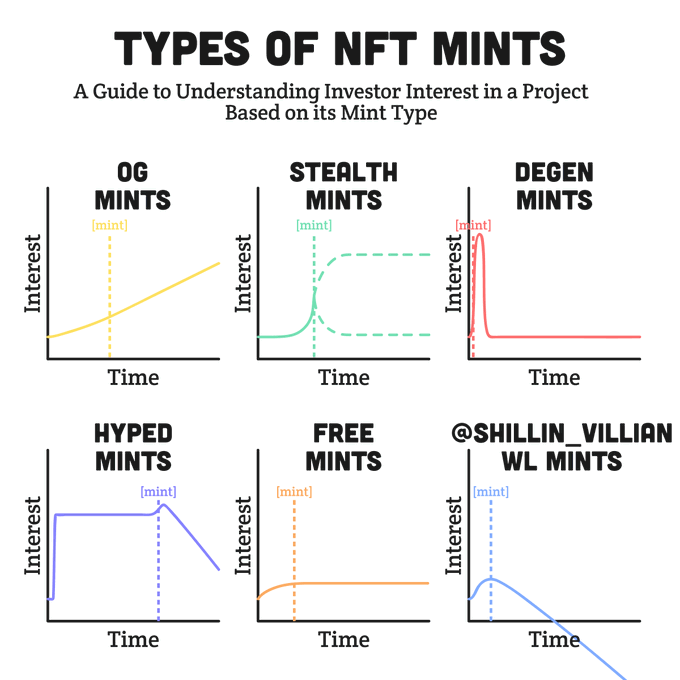 TYPES OF NFT MINTS

A Guide to Understanding Investor Interest in a Project Based on its Mint Type

OG MINTS

[mint]

Interest

Time

STEALTH MINTS

[mint]

Interest

Time

DEGEN MINTS

[mint]

Interest

Time

HYPED MINTS

[mint]

Interest

Time

FREE MINTS

[mint]

Interest

Time

@SHILLIN_VILLIAN WL MINTS

[mint]

Interest

Time